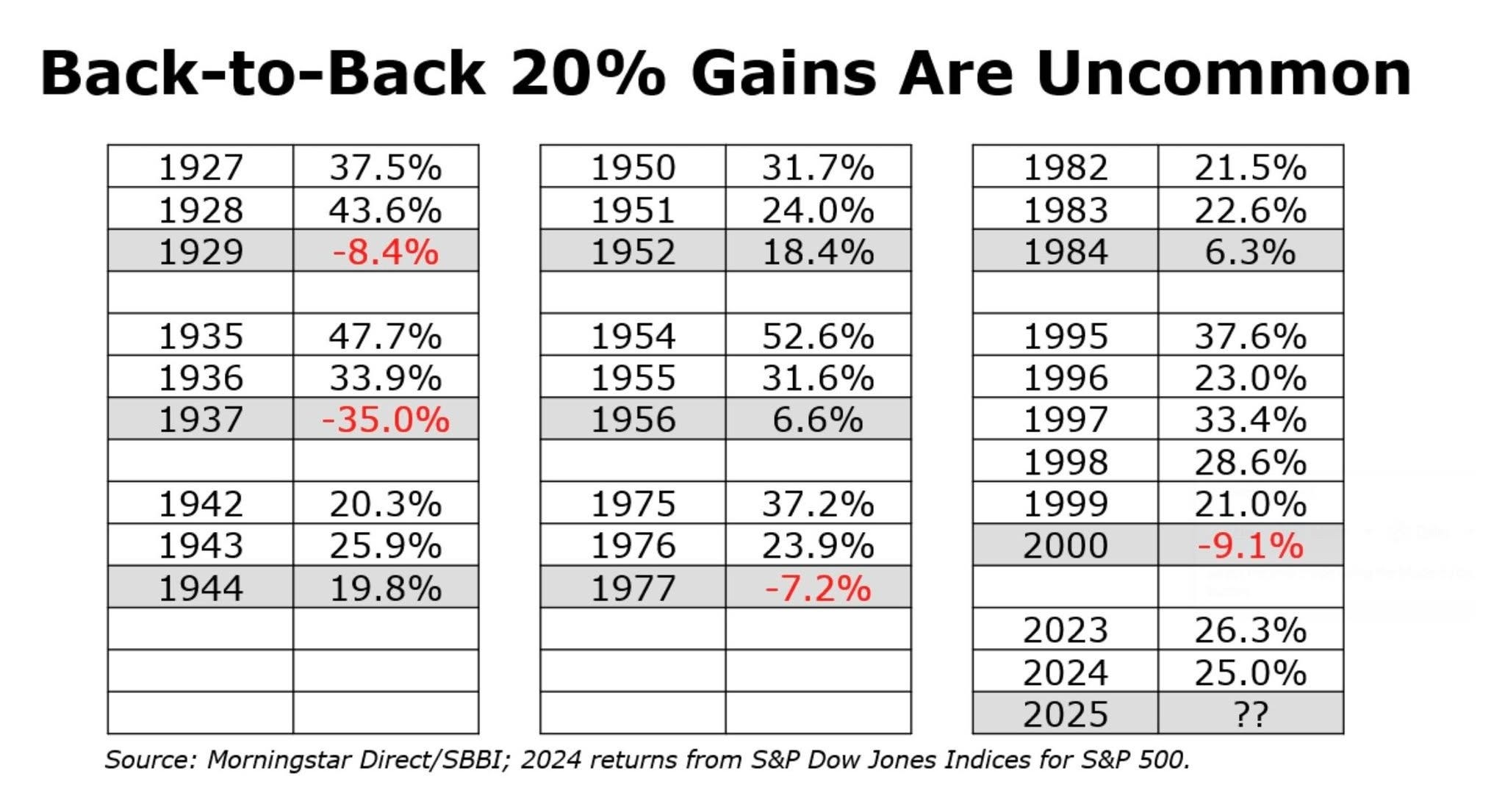 Back-to-Back 20% Gains Are Uncommon

| | |
|---|---|
| 1927 | 37.5% |
| 1928 | 43.6% |
| 1929 | -8.4% |
| | |
| 1935 | 47.7% |
| 1936 | 33.9% |
| 1937 | -35.0% |
| | |
| 1942 | 20.3% |
| 1943 | 25.9% |
| 1944 | 19.8% |
| | |
| | |
| | |

| | |
|---|---|
| 1950 | 31.7% |
| 1951 | 24.0% |
| 1952 | 18.4% |
| | |
| 1954 | 52.6% |
| 1955 | 31.6% |
| 1956 | 6.6% |
| | |
| 1975 | 37.2% |
| 1976 | 23.9% |
| 1977 | -7.2% |
| | |
| | |
| | |

| | |
|---|---|
| 1982 | 21.5% |
| 1983 | 22.6% |
| 1984 | 6.3% |
| | |
| 1995 | 37.6% |
| 1996 | 23.0% |
| 1997 | 33.4% |
| 1998 | 28.6% |
| 1999 | 21.0% |
| 2000 | -9.1% |
| | |
| 2023 | 26.3% |
| 2024 | 25.0% |
| 2025 | ?? |

Source: Morningstar Direct/SBBI; 2024 returns from S&P Dow Jones Indices for S&P 500.